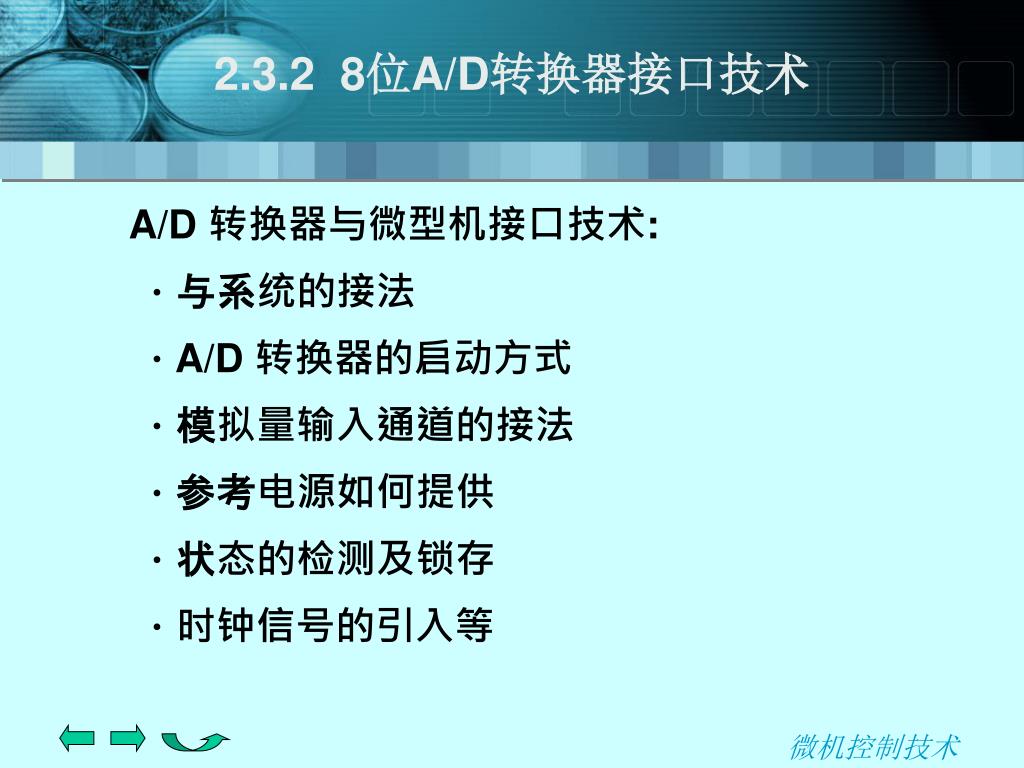 2.3.2 8位A/D转换器接口技术

A/D 转换器与微型机接口技术:

· 与系统的接法

· A/D 转换器的启动方式

· 模拟量输入通道的接法

· 参考电源如何提供

· 状态的检测及锁存

· 时钟信号的引入等

微机控制技术